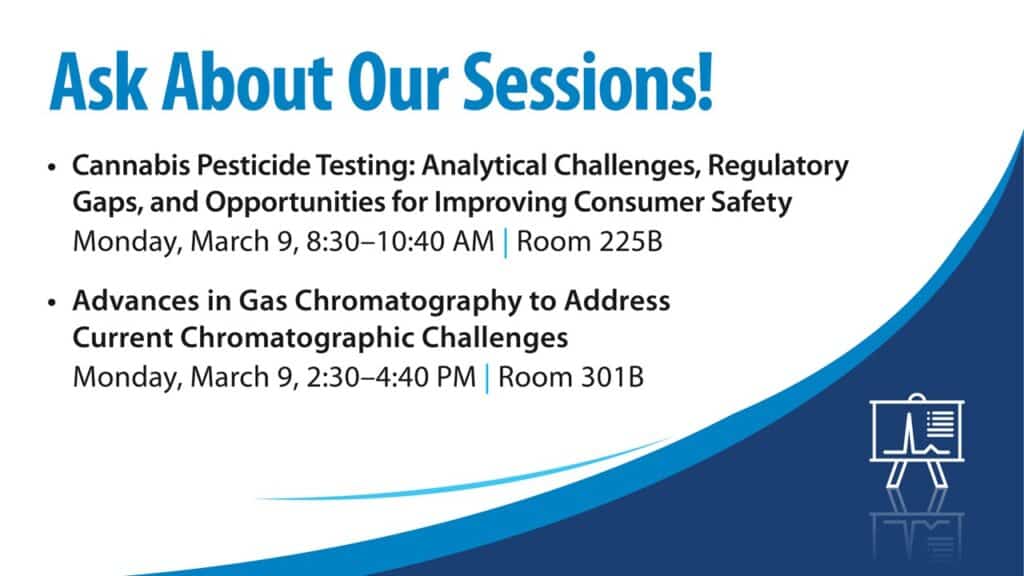 Ask About Our Sessions!

• Cannabis Pesticide Testing: Analytical Challenges, Regulatory Gaps, and Opportunities for Improving Consumer Safety
Monday, March 9, 8:30–10:40 AM | Room 225B

• Advances in Gas Chromatography to Address Current Chromatographic Challenges
Monday, March 9, 2:30–4:40 PM | Room 301B